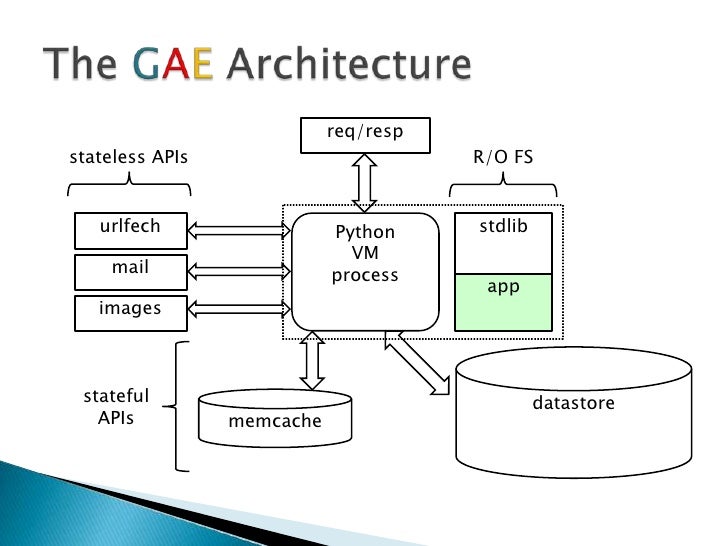 The GAE Architecture

req/resp

stateless APIs

R/O FS

urlfech

mail

images

Python VM process

stdlib

app

stateful APIs

memcache

datastore